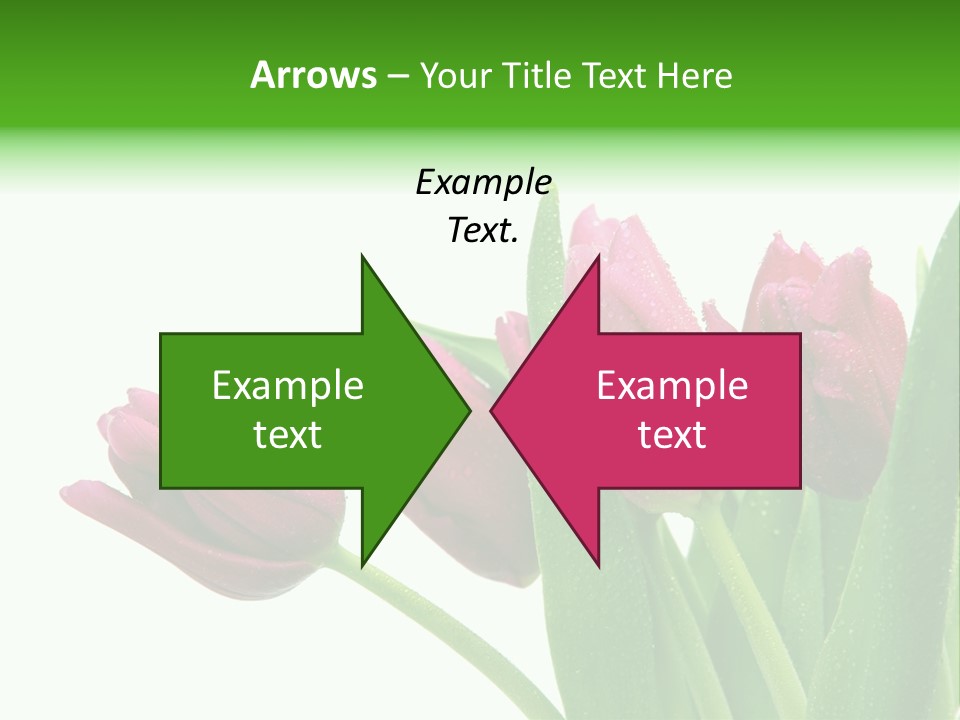 Arrows – Your Title Text Here

Example Text.

Example text

Example text